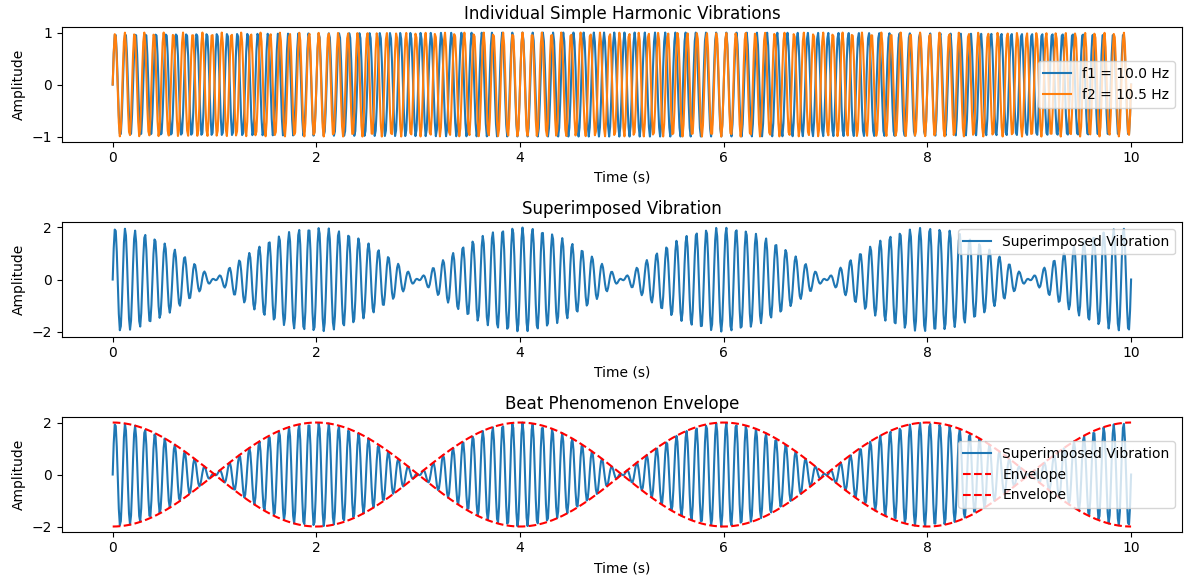 Individual Simple Harmonic Vibrations

Amplitude

1
0
−1

f1 = 10.0 Hz
f2 = 10.5 Hz

0 2 4 6 8 10

Time (s)

Superimposed Vibration

Amplitude

2
0
−2

Superimposed Vibration

0 2 4 6 8 10

Time (s)

Beat Phenomenon Envelope

Amplitude

2
0
−2

Superimposed Vibration
Envelope
Envelope

0 2 4 6 8 10

Time (s)